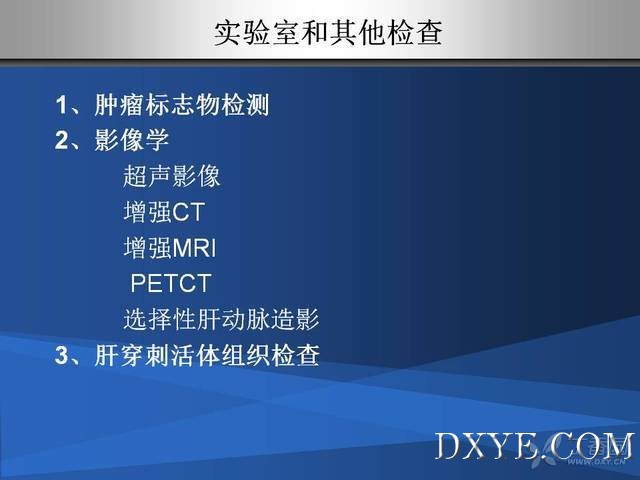 实验室和其他检查

1、肿瘤标志物检测
2、影像学
超声影像
增强CT
增强MRI
PETCT
选择性肝动脉造影
3、肝穿刺活体组织检查

DXYE.COM
WWW.DXY.CN